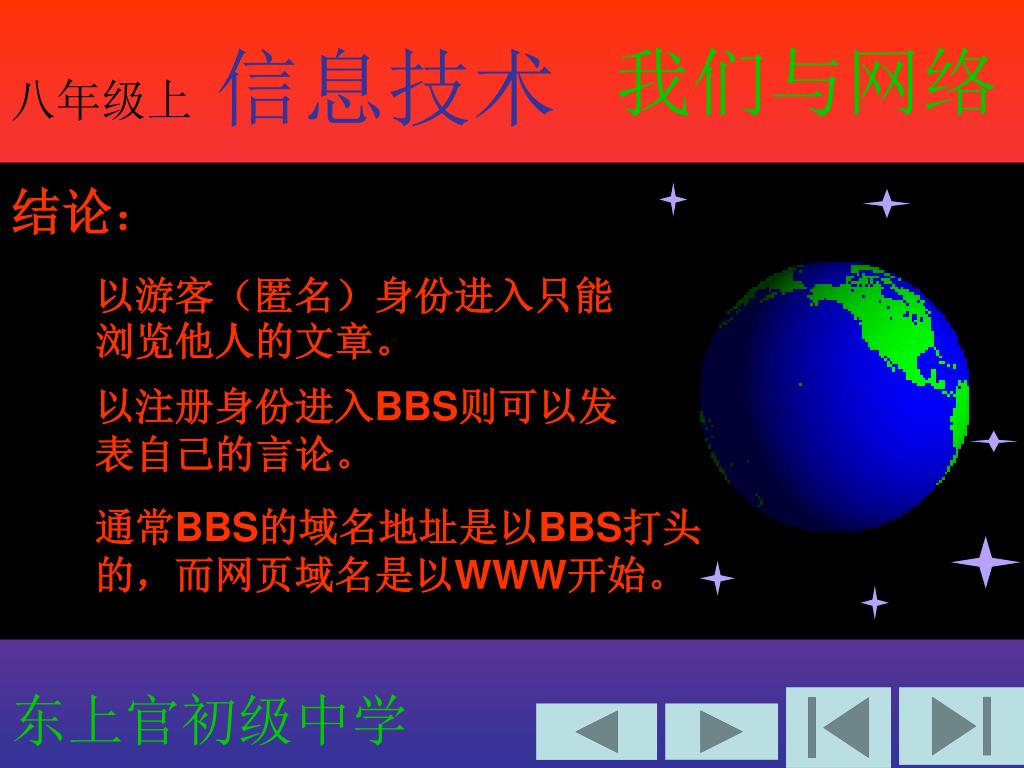 八年级上 信息技术 我们与网络

结论：

以游客（匿名）身份进入只能浏览他人的文章。

以注册身份进入BBS则可以发表自己的言论。

通常BBS的域名地址是以BBS打头的，而网页域名是以WWW开始。

东上官初级中学